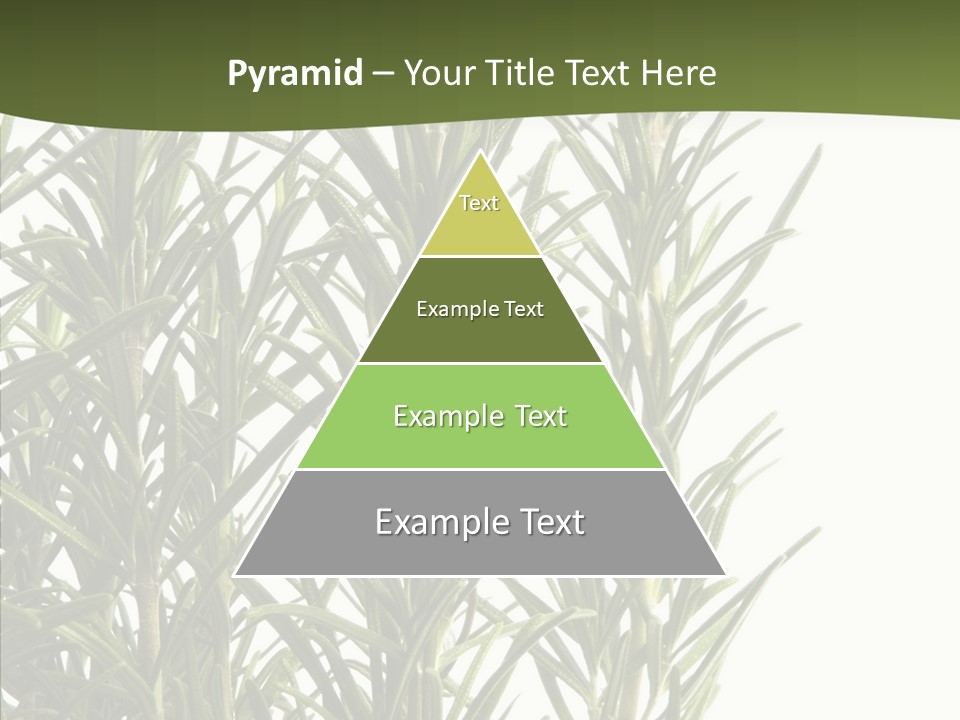 Pyramid – Your Title Text Here

Text

Example Text

Example Text

Example Text